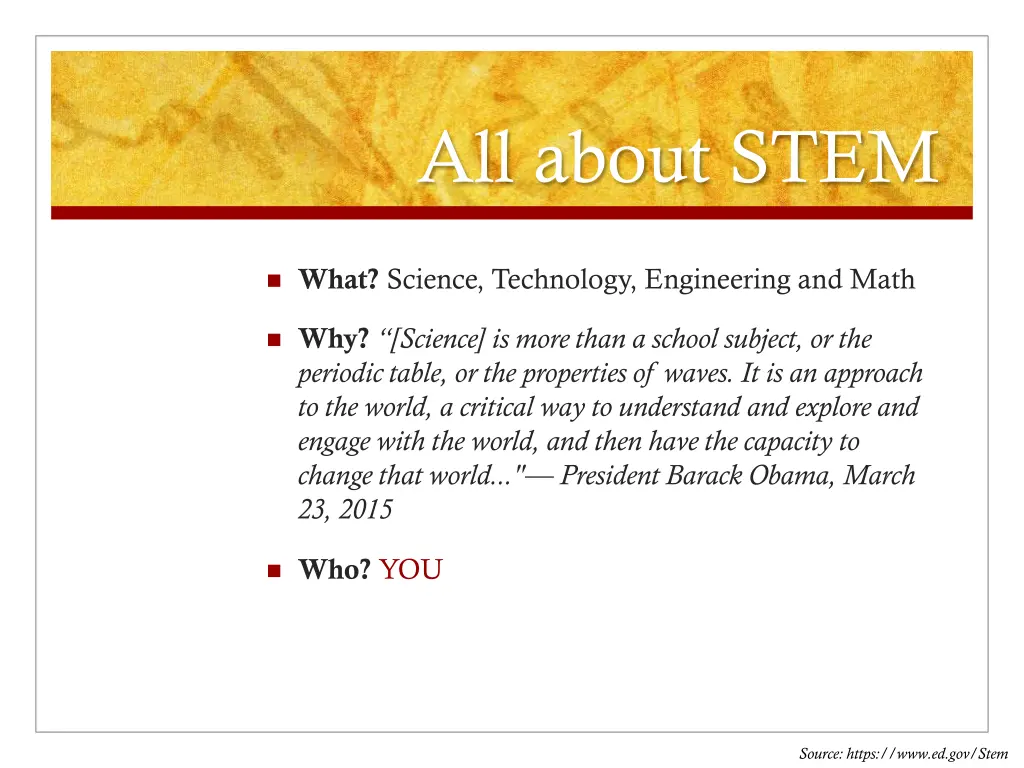 All about STEM

What? Science, Technology, Engineering and Math

Why? “[Science] is more than a school subject, or the periodic table, or the properties of waves. It is an approach to the world, a critical way to understand and explore and engage with the world, and then have the capacity to change that world..."— President Barack Obama, March 23, 2015

Who? YOU

Source: https://www.ed.gov/Stem